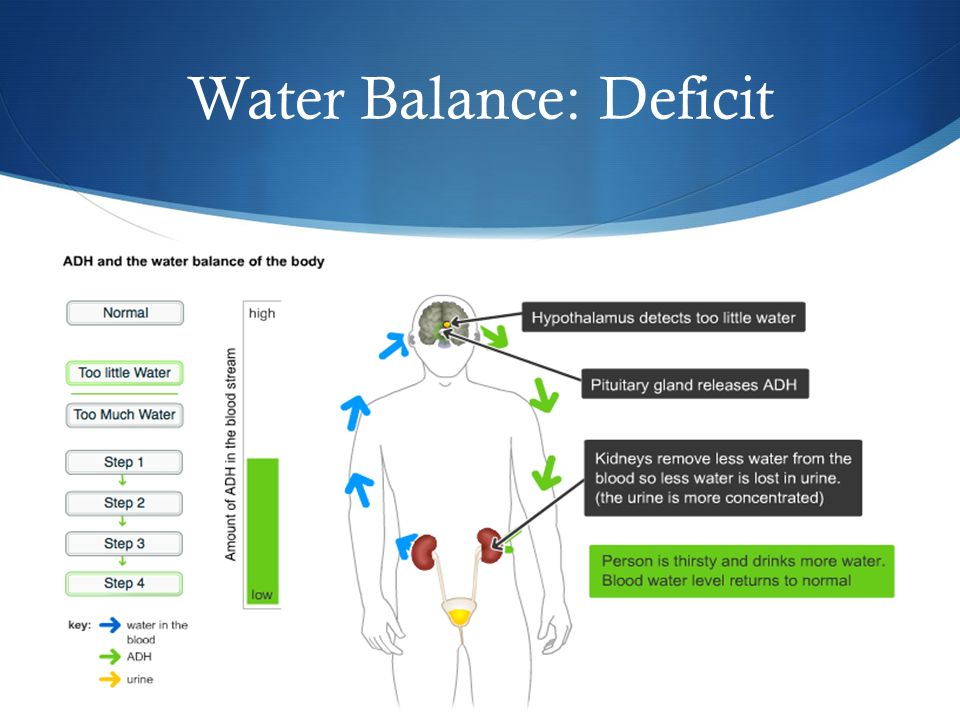 Water Balance: Deficit

ADH and the water balance of the body

Normal

Too little Water

Too Much Water

Step 1

Step 2

Step 3

Step 4

key: water in the blood
ADH
urine

high

Amount of ADH in the blood stream

low

Hypothalamus detects too little water

Pituitary gland releases ADH

Kidneys remove less water from the blood so less water is lost in urine. (the urine is more concentrated)

Person is thirsty and drinks more water. Blood water level returns to normal